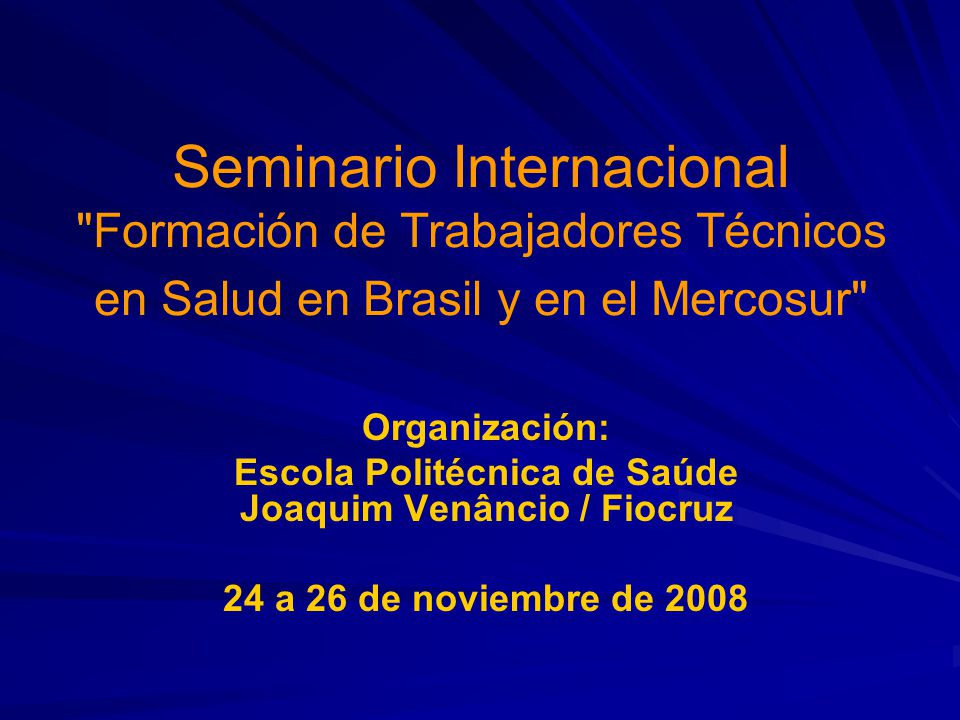 Seminario Internacional
"Formación de Trabajadores Técnicos en Salud en Brasil y en el Mercosur"

Organización:
Escola Politécnica de Saúde Joaquim Venâncio / Fiocruz

24 a 26 de noviembre de 2008